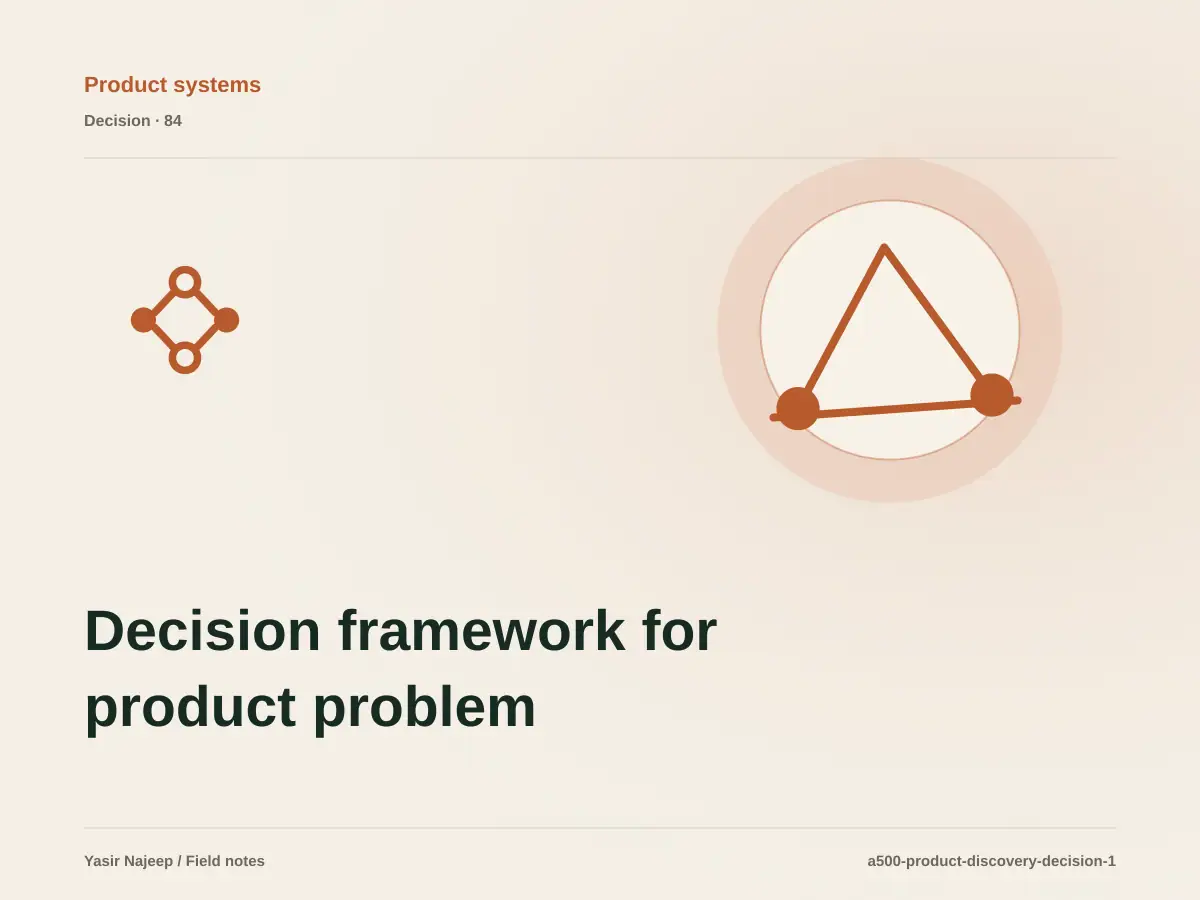 Product systems
Decision · 84

Decision framework for product problem

Yasir Najeep / Field notes
a500-product-discovery-decision-1